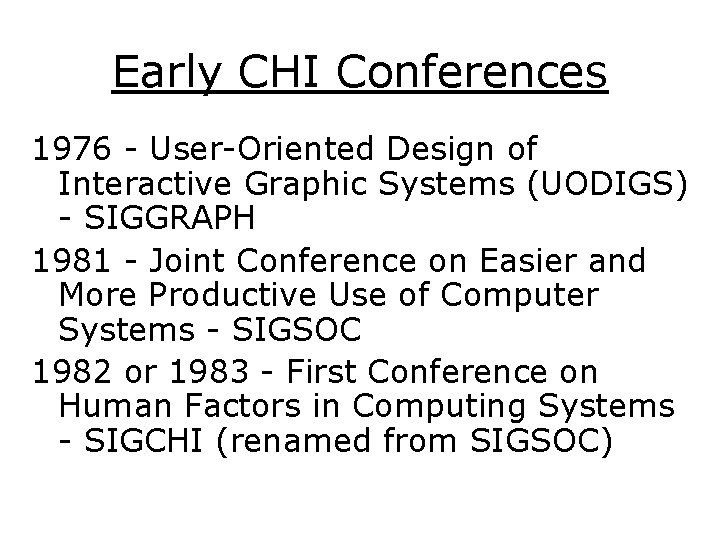 Early CHI Conferences

1976 - User-Oriented Design of Interactive Graphic Systems (UODIGS) - SIGGRAPH

1981 - Joint Conference on Easier and More Productive Use of Computer Systems - SIGSOC

1982 or 1983 - First Conference on Human Factors in Computing Systems - SIGCHI (renamed from SIGSOC)